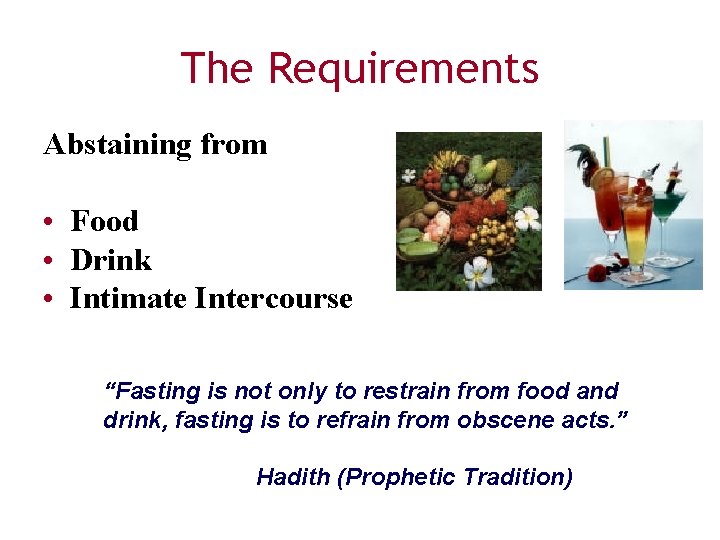 The Requirements

Abstaining from

• Food
• Drink
• Intimate Intercourse

“Fasting is not only to restrain from food and drink, fasting is to refrain from obscene acts.”

Hadith (Prophetic Tradition)